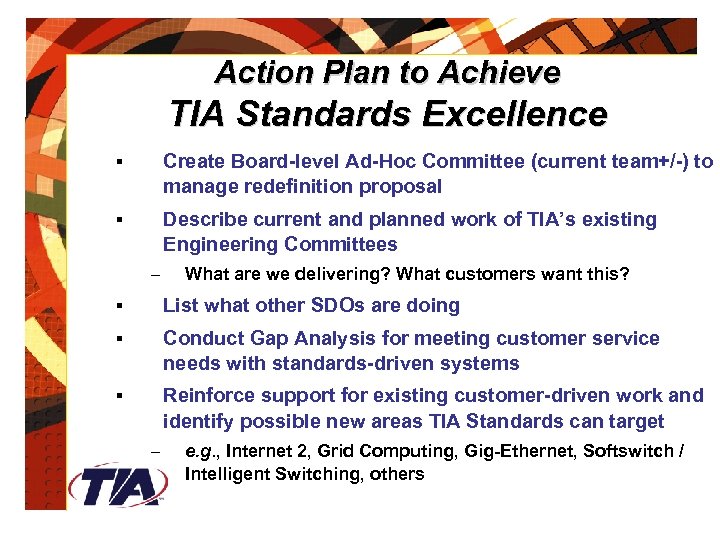 Action Plan to Achieve
TIA Standards Excellence

▪ Create Board-level Ad-Hoc Committee (current team+/-) to manage redefinition proposal

▪ Describe current and planned work of TIA's existing Engineering Committees

– What are we delivering? What customers want this?

▪ List what other SDOs are doing

▪ Conduct Gap Analysis for meeting customer service needs with standards-driven systems

▪ Reinforce support for existing customer-driven work and identify possible new areas TIA Standards can target

– e.g., Internet 2, Grid Computing, Gig-Ethernet, Softswitch / Intelligent Switching, others

TIA